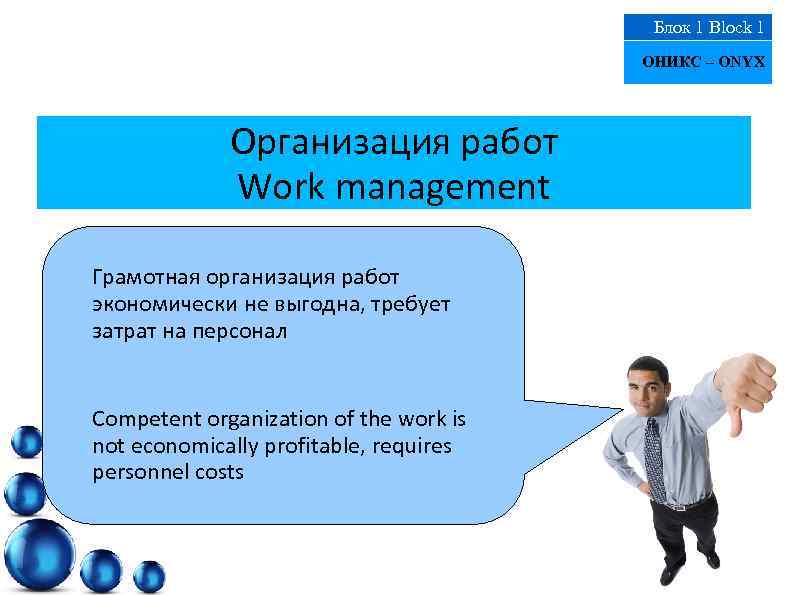 Блок 1 Block 1

ОНИКС – ONYX

Организация работ
Work management

Грамотная организация работ экономически не выгодна, требует затрат на персонал

Competent organization of the work is not economically profitable, requires personnel costs